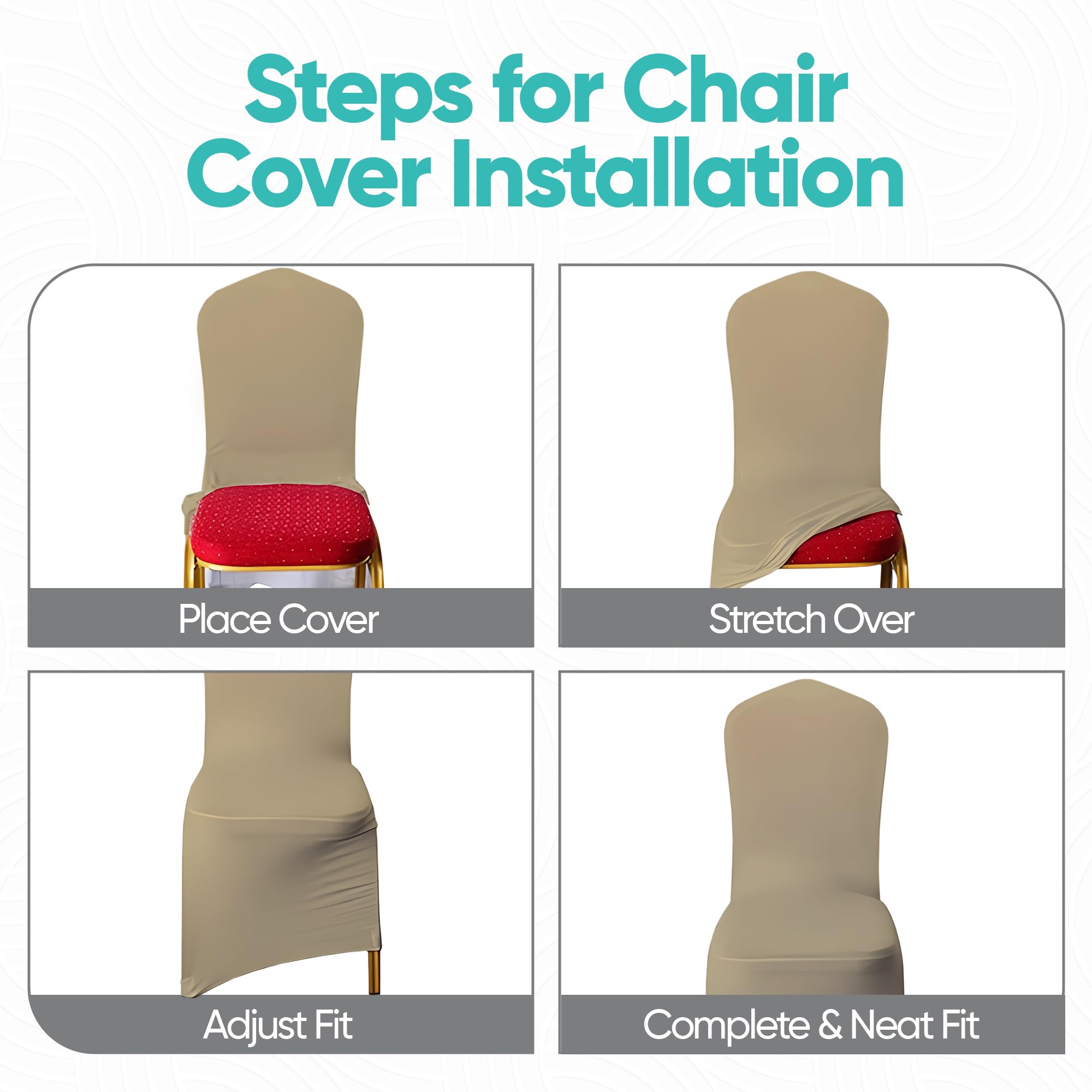 Steps for Chair Cover Installation

Place Cover

Stretch Over

Adjust Fit

Complete & Neat Fit